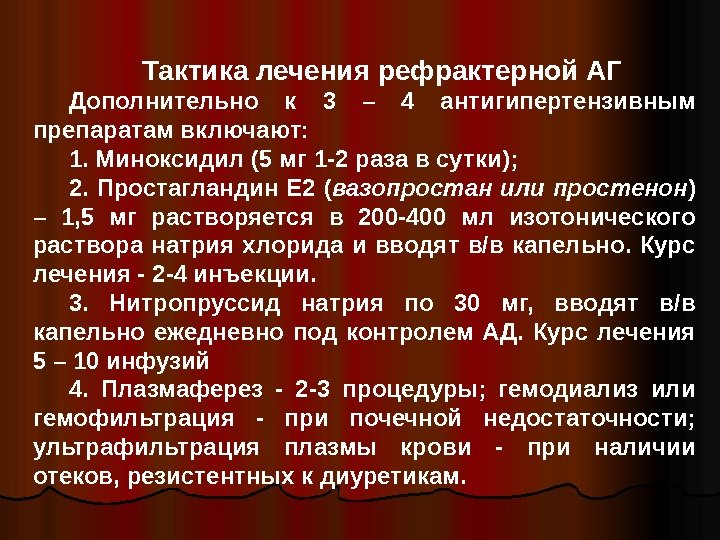 Тактика лечения рефрактерной АГ

Дополнительно к 3 – 4 антигипертензивным препаратам включают:

1. Миноксидил (5 мг 1-2 раза в сутки);

2. Простагландин Е2 (вазопростан или простенон) – 1,5 мг растворяется в 200-400 мл изотонического раствора натрия хлорида и вводят в/в капельно. Курс лечения - 2-4 инъекции.

3. Нитропруссид натрия по 30 мг, вводят в/в капельно ежедневно под контролем АД. Курс лечения 5 – 10 инфузий

4. Плазмаферез - 2-3 процедуры; гемодиализ или гемофильтрация - при почечной недостаточности; ультрафильтрация плазмы крови - при наличии отеков, резистентных к диуретикам.